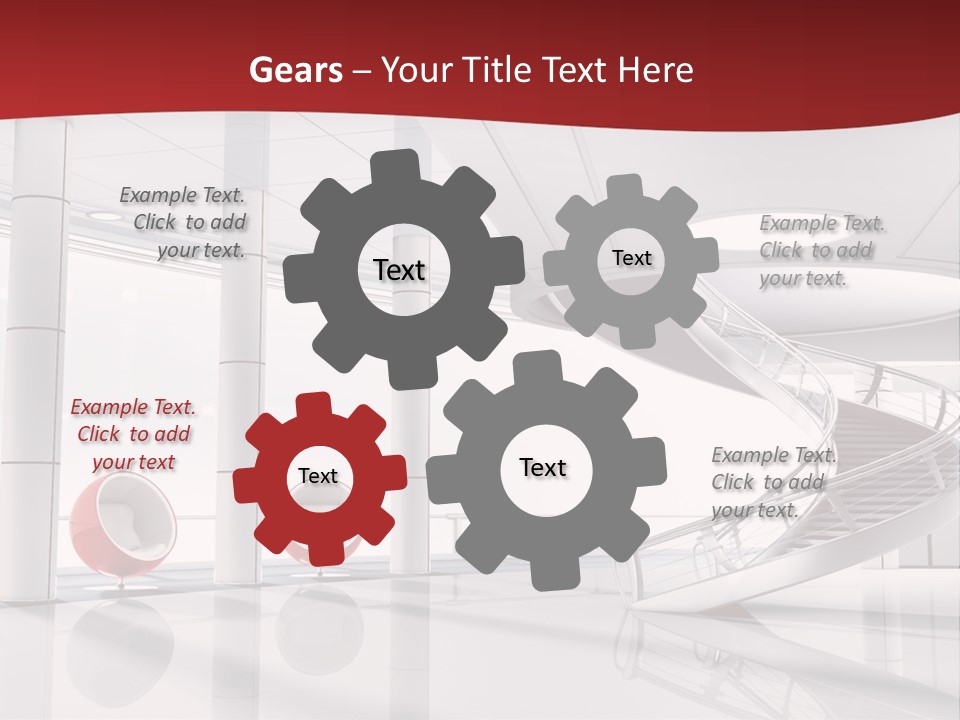 Gears – Your Title Text Here

Example Text. Click to add your text.

Text

Text

Example Text. Click to add your text.

Example Text. Click to add your text

Text

Text

Example Text. Click to add your text.